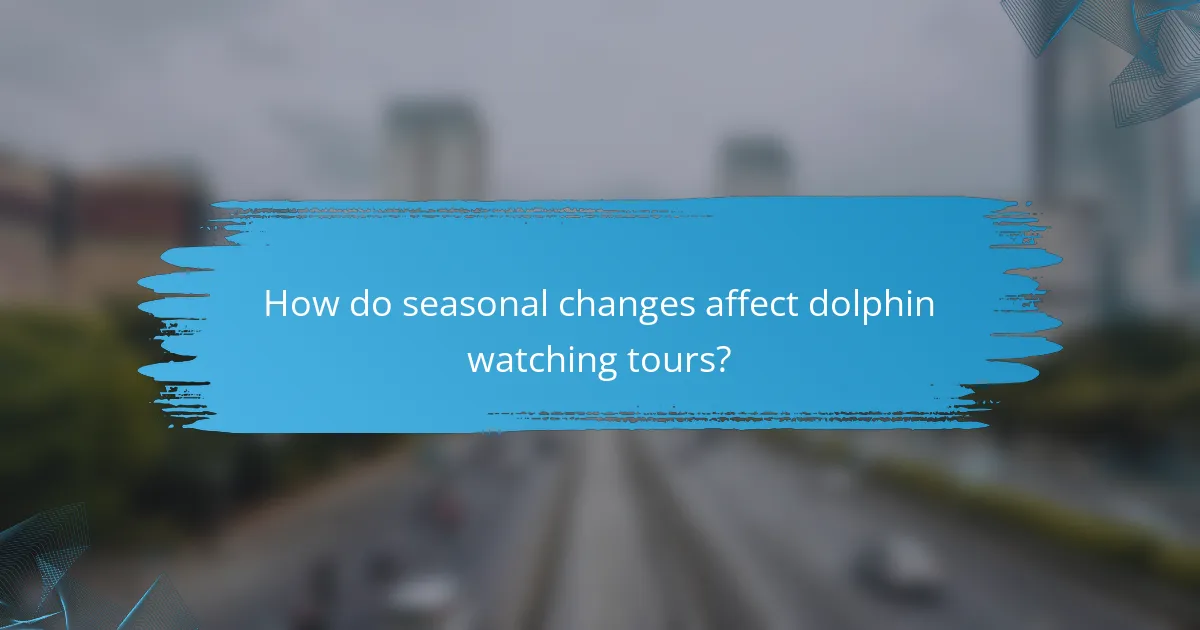 How do seasonal changes affect dolphin watching tours?